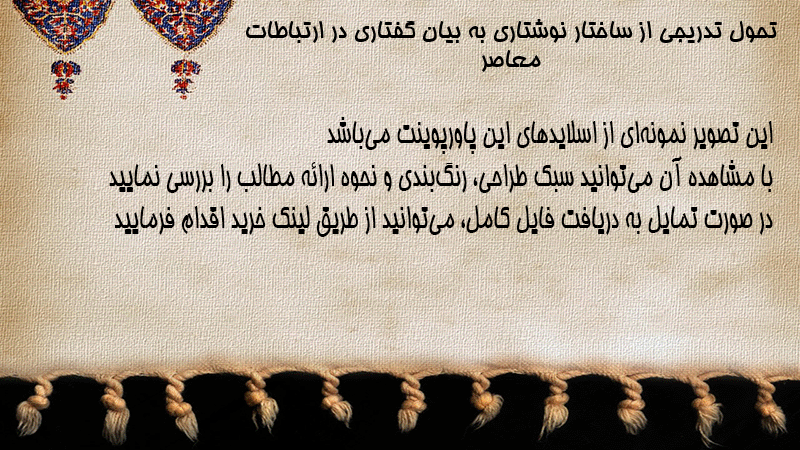 تحول تدریجی از ساختار نوشتاری به بیان گفتاری در ارتباطات معاصر

این تصویر نمونه‌ای از اسلایدهای این پاورپوینت می‌باشد
با مشاهده آن می‌توانید سبک طراحی، رنگ‌بندی و نحوه ارائه مطالب را بررسی نمایید
در صورت تمایل به دریافت فایل کامل، می‌توانید از طریق لینک خرید اقدام فرمایید